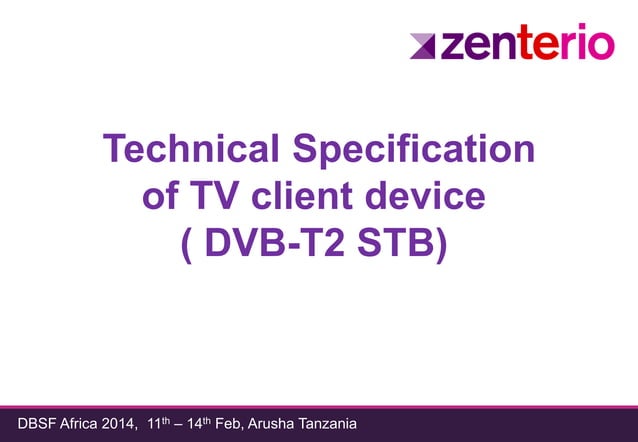 zenterio

Technical Specification of TV client device ( DVB-T2 STB)

DBSF Africa 2014, 11$^{th}$ – 14$^{th}$ Feb, Arusha Tanzania